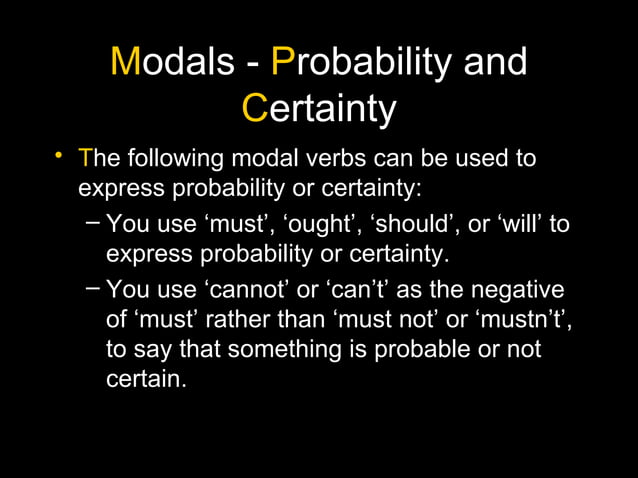 Modals - Probability and Certainty

• The following modal verbs can be used to express probability or certainty:

– You use ‘must’, ‘ought’, ‘should’, or ‘will’ to express probability or certainty.

– You use ‘cannot’ or ‘can’t’ as the negative of ‘must’ rather than ‘must not’ or ‘mustn’t’, to say that something is probable or not certain.